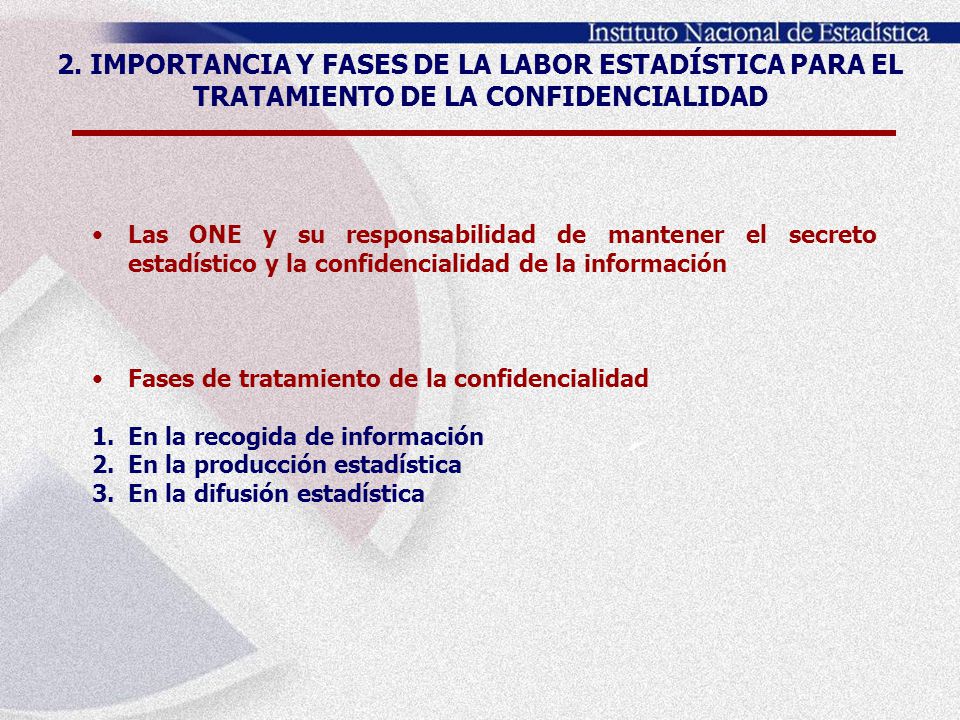 Instituto Nacional de Estadística

2. IMPORTANCIA Y FASES DE LA LABOR ESTADÍSTICA PARA EL TRATAMIENTO DE LA CONFIDENCIALIDAD

• Las ONE y su responsabilidad de mantener el secreto estadístico y la confidencialidad de la información

• Fases de tratamiento de la confidencialidad

1. En la recogida de información
2. En la producción estadística
3. En la difusión estadística